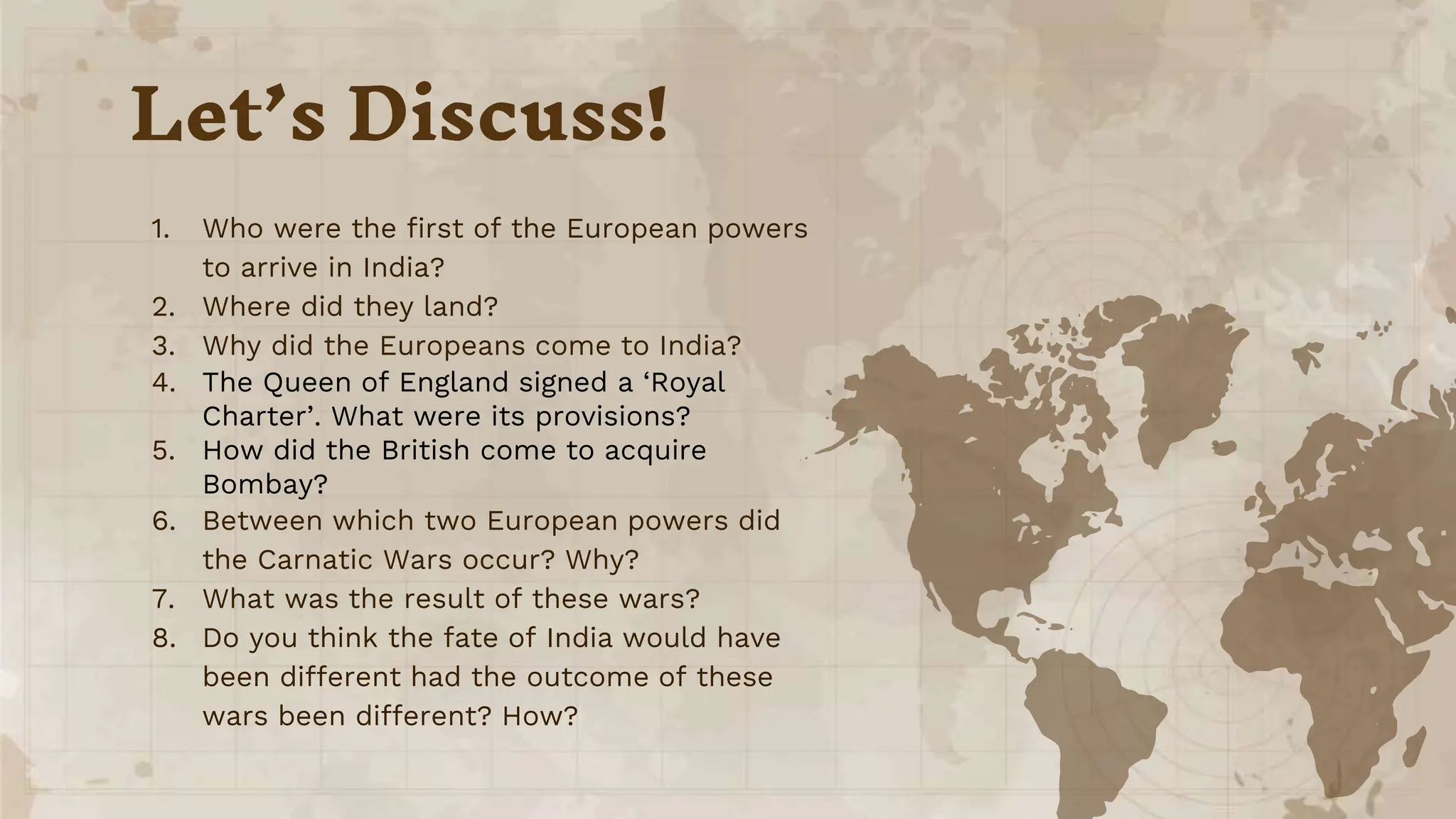 Let’s Discuss!

1. Who were the first of the European powers to arrive in India?
2. Where did they land?
3. Why did the Europeans come to India?
4. The Queen of England signed a ‘Royal Charter’. What were its provisions?
5. How did the British come to acquire Bombay?
6. Between which two European powers did the Carnatic Wars occur? Why?
7. What was the result of these wars?
8. Do you think the fate of India would have been different had the outcome of these wars been different? How?